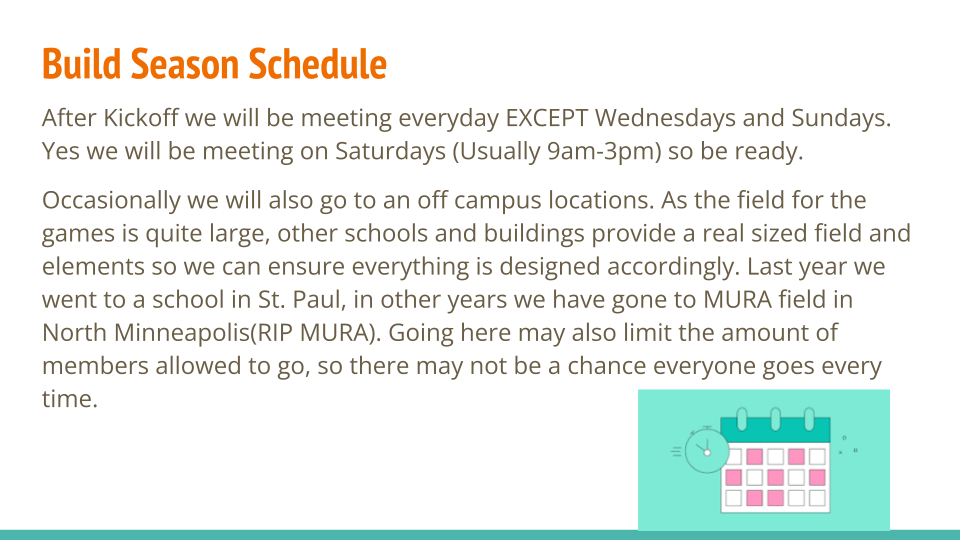 Build Season Schedule

After Kickoff we will be meeting everyday EXCEPT Wednesdays and Sundays. Yes we will be meeting on Saturdays (Usually 9am-3pm) so be ready.

Occasionally we will also go to an off campus locations. As the field for the games is quite large, other schools and buildings provide a real sized field and elements so we can ensure everything is designed accordingly. Last year we went to a school in St. Paul, in other years we have gone to MURA field in North Minneapolis(RIP MURA). Going here may also limit the amount of members allowed to go, so there may not be a chance everyone goes every time.